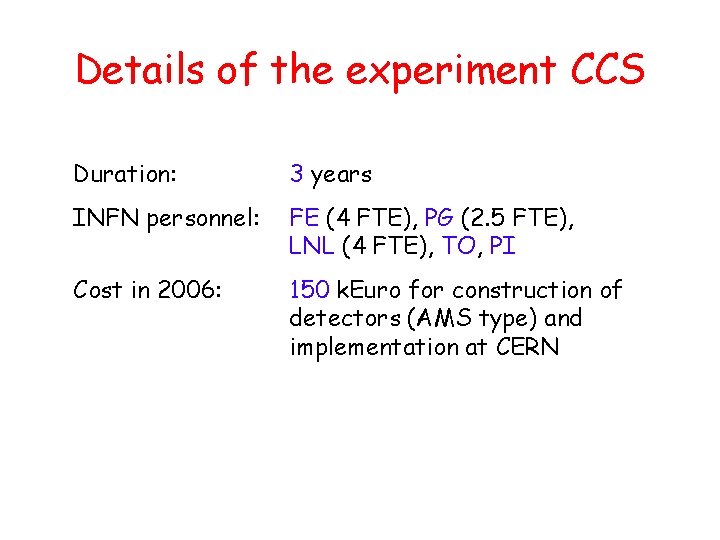 Details of the experiment CCS

Duration: 3 years

INFN personnel: FE (4 FTE), PG (2.5 FTE), LNL (4 FTE), TO, PI

Cost in 2006: 150 kEuro for construction of detectors (AMS type) and implementation at CERN